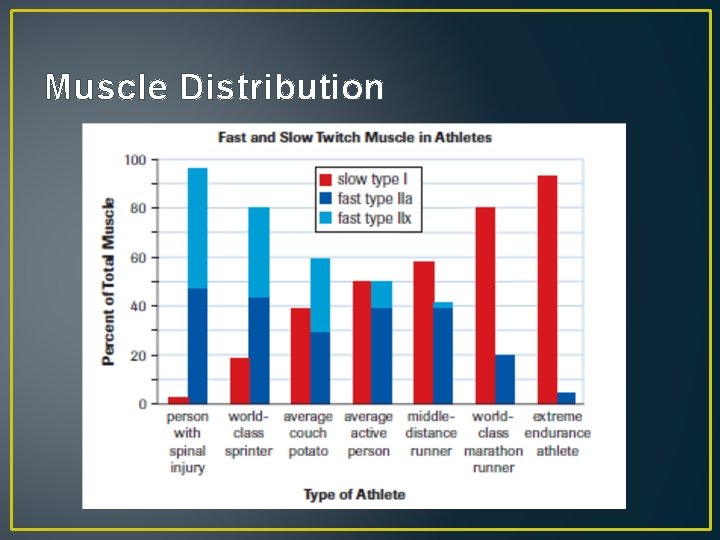 Muscle Distribution

Fast and Slow Twitch Muscle in Athletes

slow type I
fast type IIa
fast type IIx

Percent of Total Muscle

100
80
60
40
20
0

person with spinal injury
world-class sprinter
average couch potato
average active person
middle-distance runner
world-class marathon runner
extreme endurance athlete

Type of Athlete